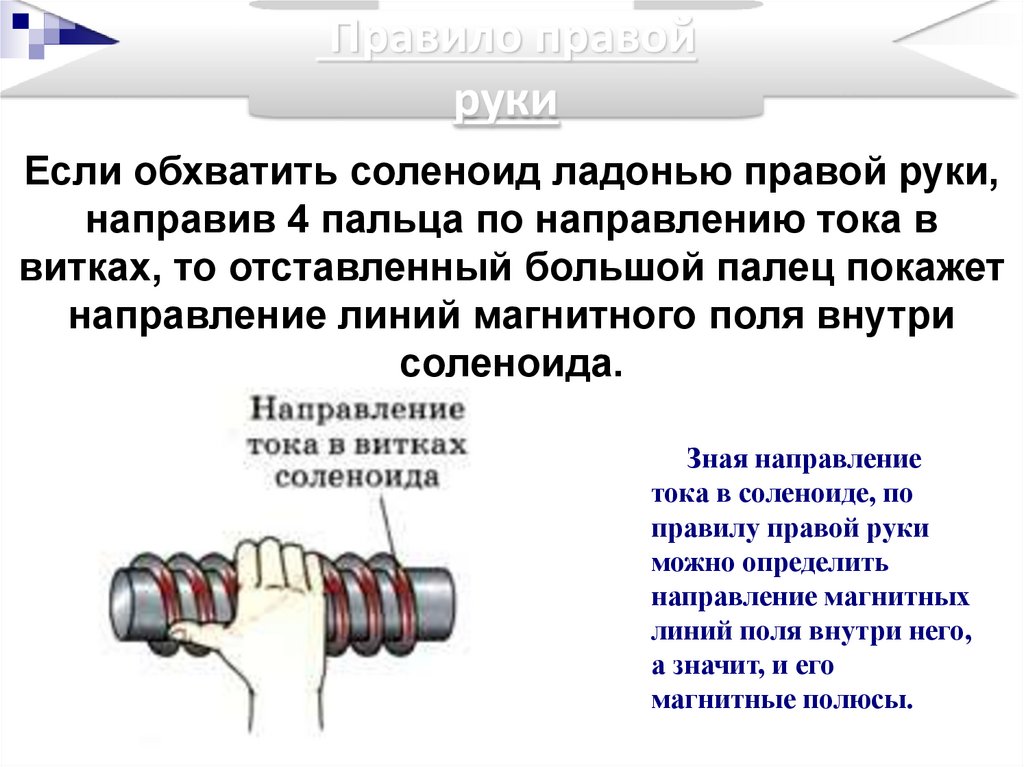 Правило правой руки

Если обхватить соленоид ладонью правой руки, направив 4 пальца по направлению тока в витках, то отставленный большой палец покажет направление линий магнитного поля внутри соленоида.

Направление тока в витках соленоида

Зная направление тока в соленоиде, по правилу правой руки можно определить направление магнитных линий поля внутри него, а значит, и его магнитные полюсы.